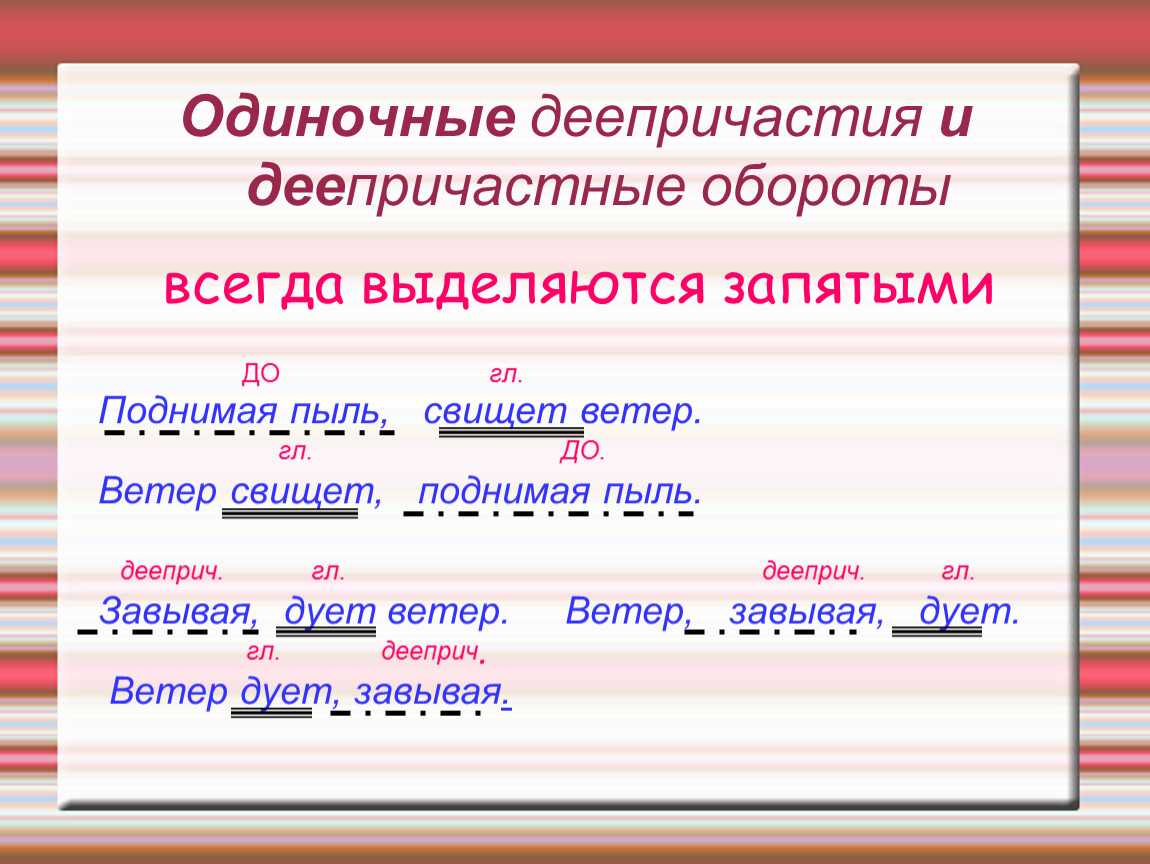 Одиночные деепричастия и деепричастные обороты

всегда выделяются запятыми

ДО гл.
Поднимая пыль, свищет ветер.

гл. ДО.
Ветер свищет, поднимая пыль.

дееприч. гл.
Завывая, дует ветер.

дееприч. гл.
Ветер, завывая, дует.

гл. дееприч.
Ветер дует, завывая.